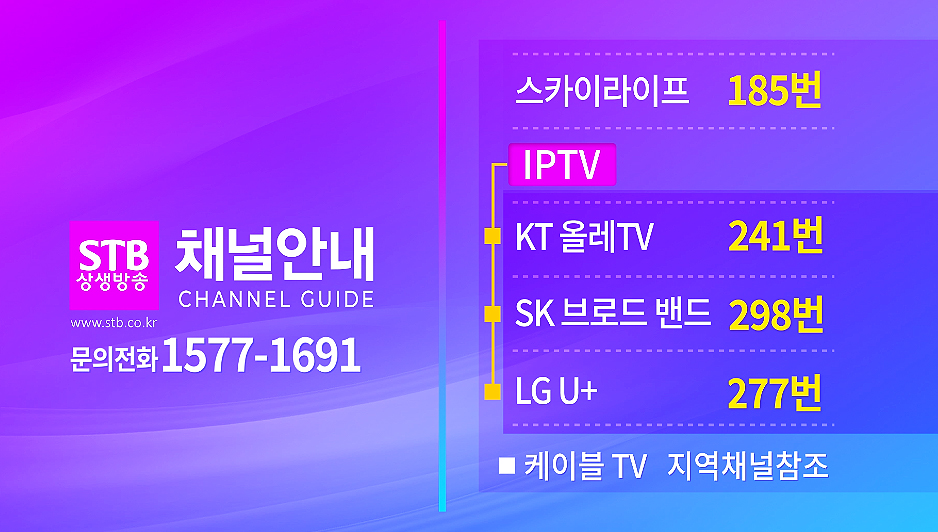 STB
상생방송

채널안내
CHANNEL GUIDE

www.stb.co.kr

문의전화 1577-1691

스카이라이프 185번

IPTV

KT 올레TV 241번

SK 브로드 밴드 298번

LG U+ 277번

■ 케이블 TV 지역채널참조